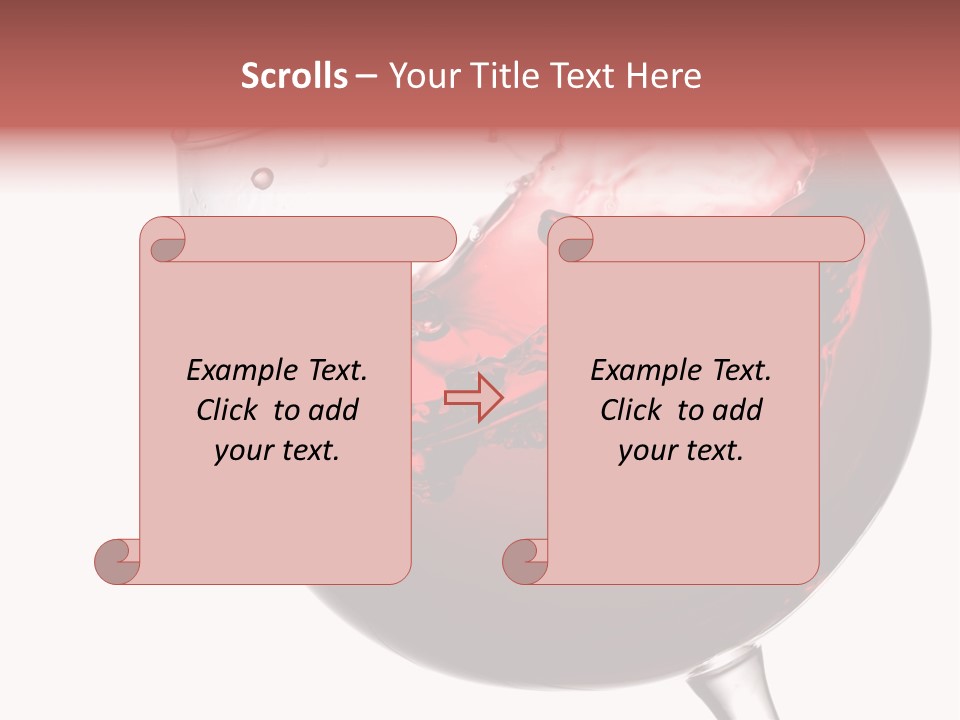 Scrolls – Your Title Text Here

Example Text. Click to add your text.

Example Text. Click to add your text.